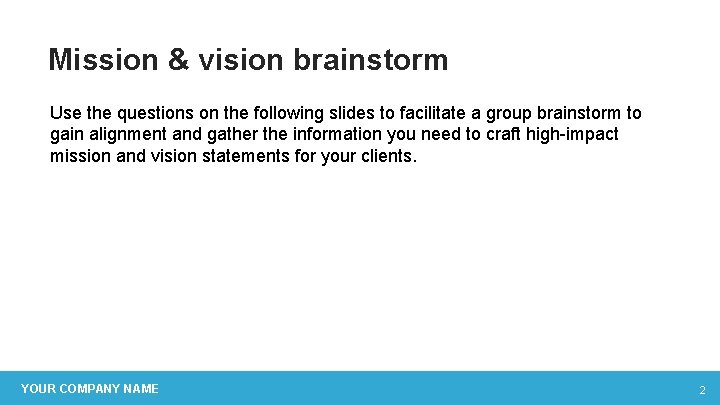 Mission & vision brainstorm

Use the questions on the following slides to facilitate a group brainstorm to gain alignment and gather the information you need to craft high-impact mission and vision statements for your clients.

YOUR COMPANY NAME

2